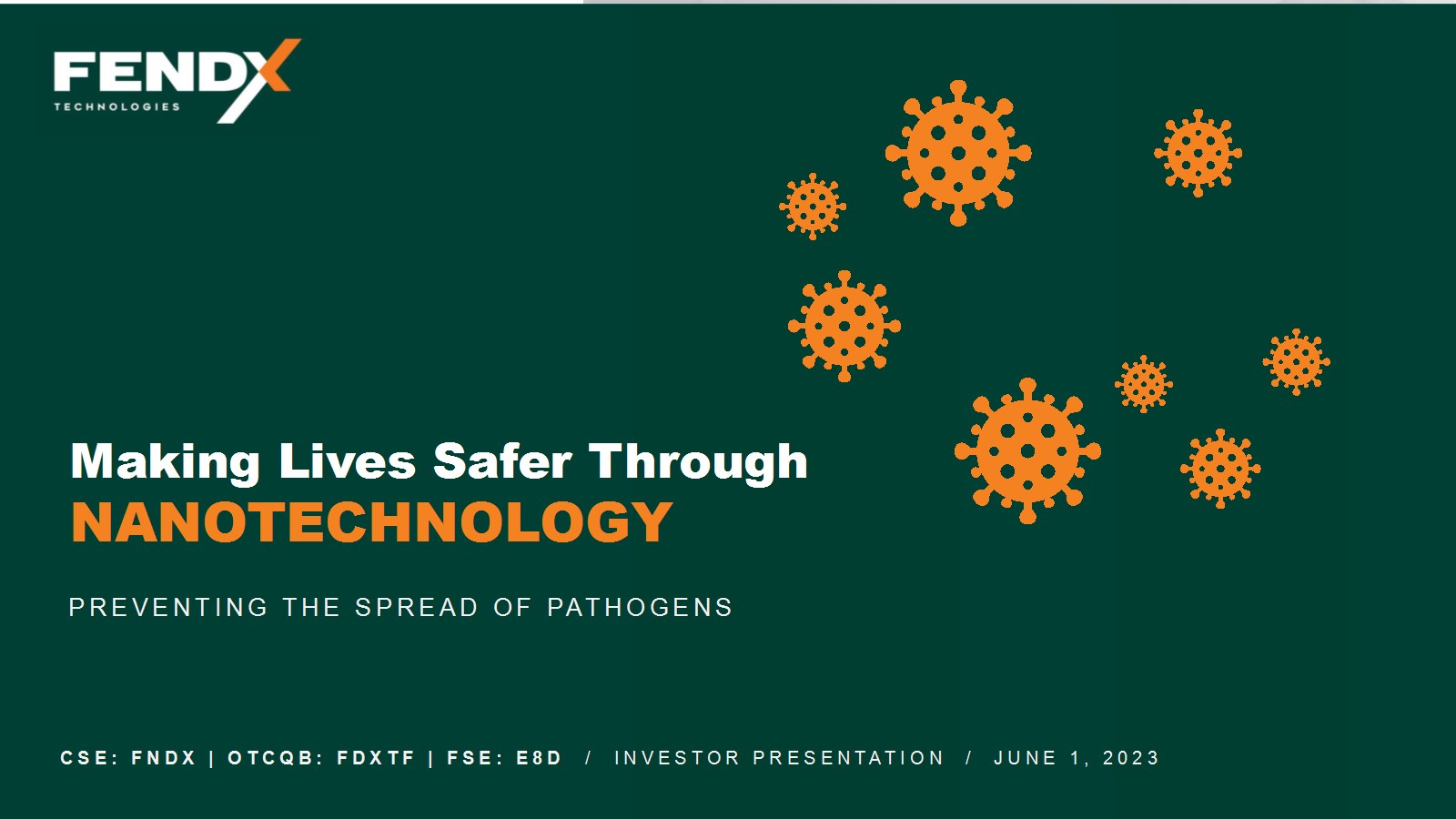 FENDX
TECHNOLOGIES

Making Lives Safer Through
NANOTECHNOLOGY

PREVENTING THE SPREAD OF PATHOGENS

CSE: FNDX | OTCQB: FDXTF | FSE: E8D / INVESTOR PRESENTATION / JUNE 1, 2023